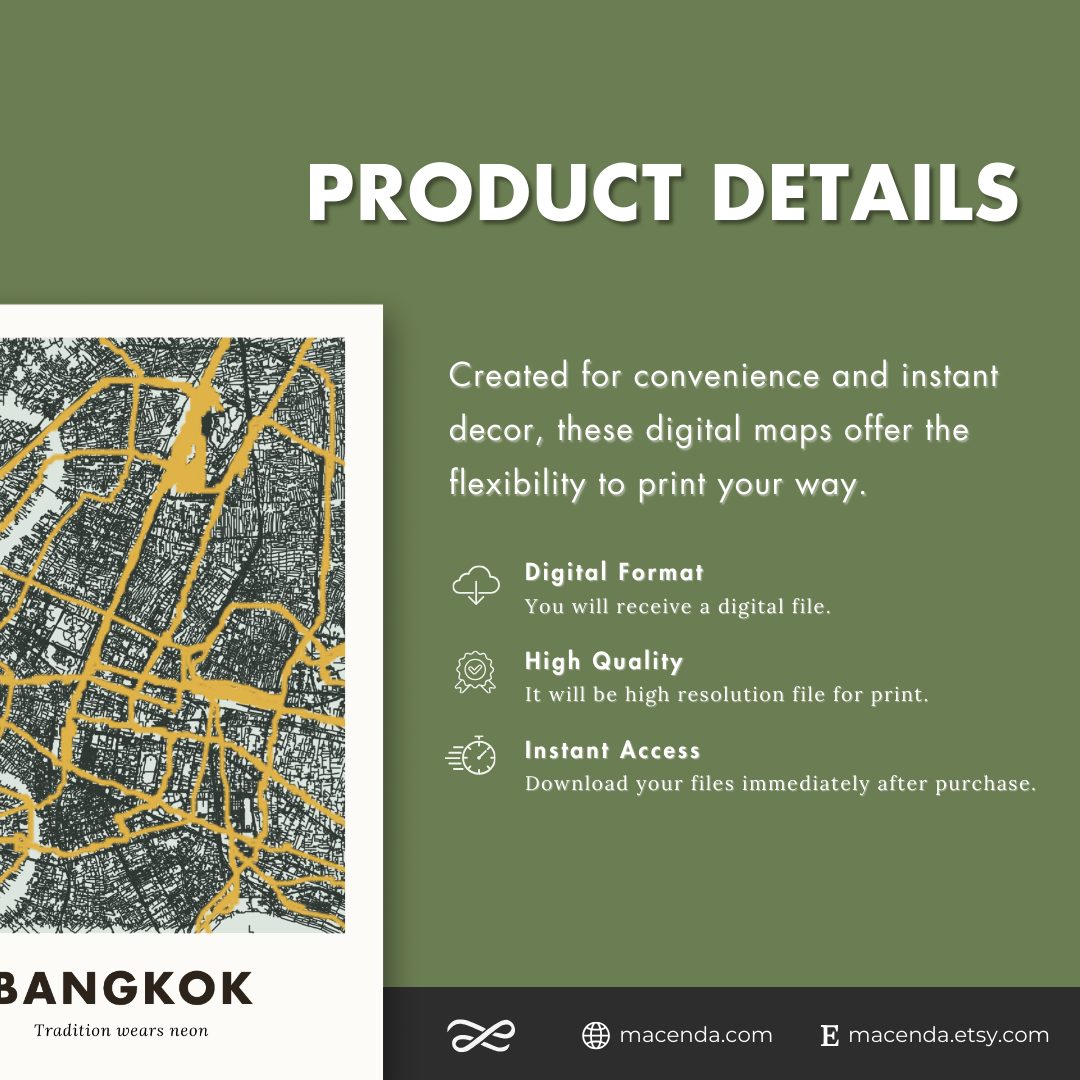 PRODUCT DETAILS

Created for convenience and instant decor, these digital maps offer the flexibility to print your way.

Digital Format
You will receive a digital file.

High Quality
It will be high resolution file for print.

Instant Access
Download your files immediately after purchase.

BANGKOK
Tradition wears neon

macenda.com
E macenda.etsy.com